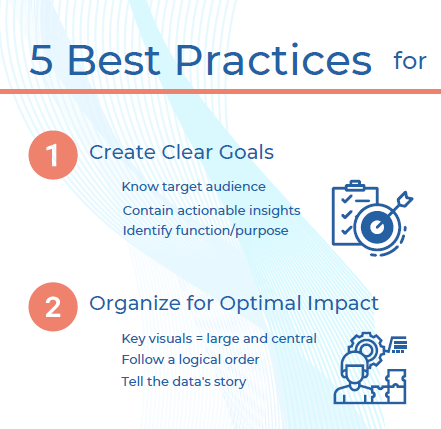 5 Best Practices for

1 Create Clear Goals

Know target audience

Contain actionable insights

Identify function/purpose

2 Organize for Optimal Impact

Key visuals = large and central

Follow a logical order

Tell the data's story